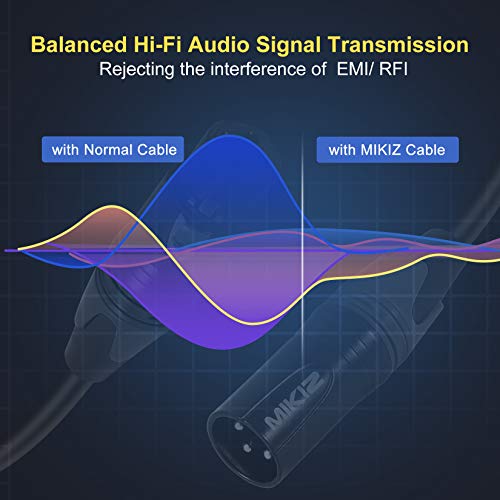 Balanced Hi-Fi Audio Signal Transmission
Rejecting the interference of EMI/ RFI

with Normal Cable

with MIKIZ Cable

MIKIZ